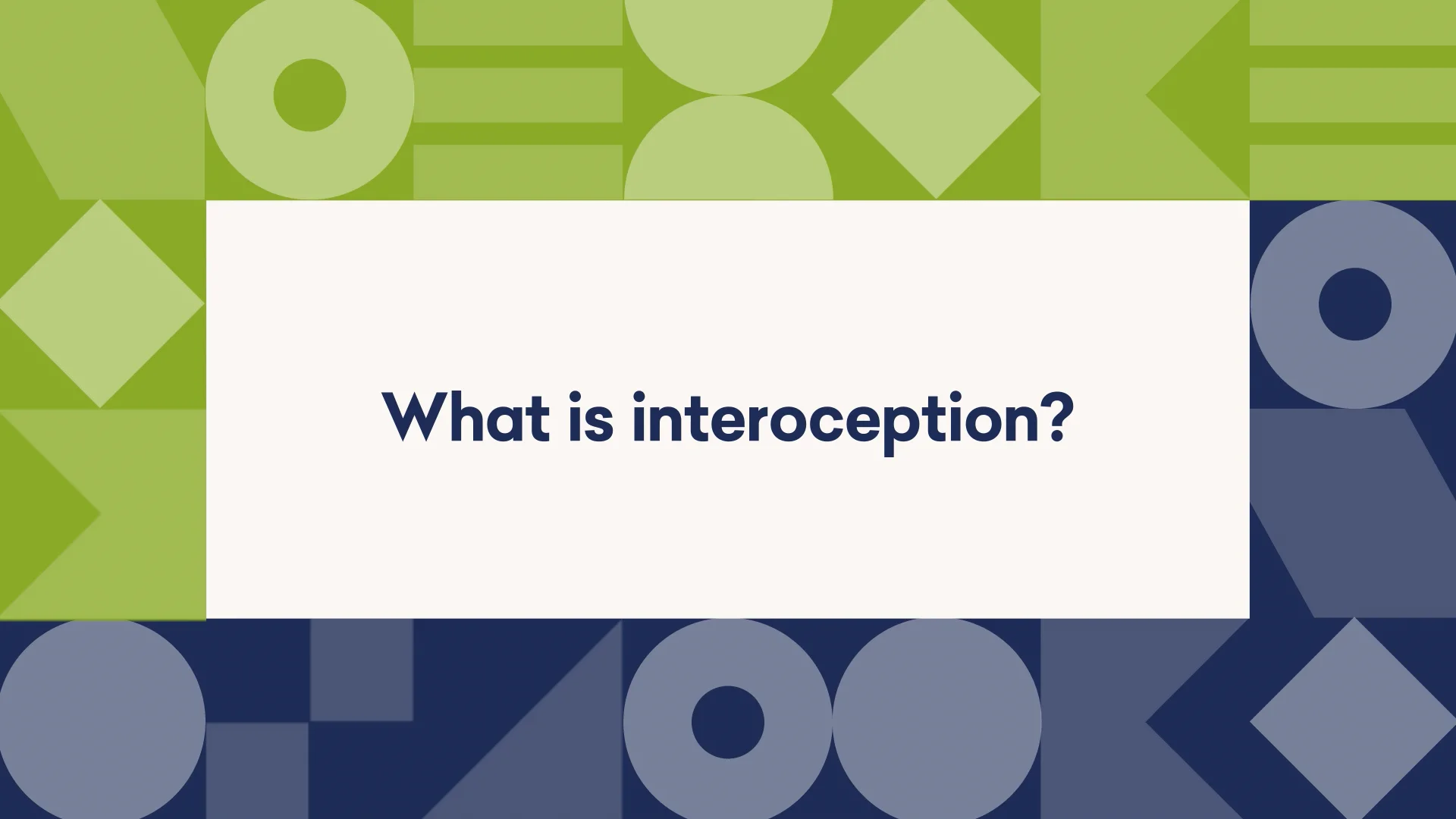 What is interoception?